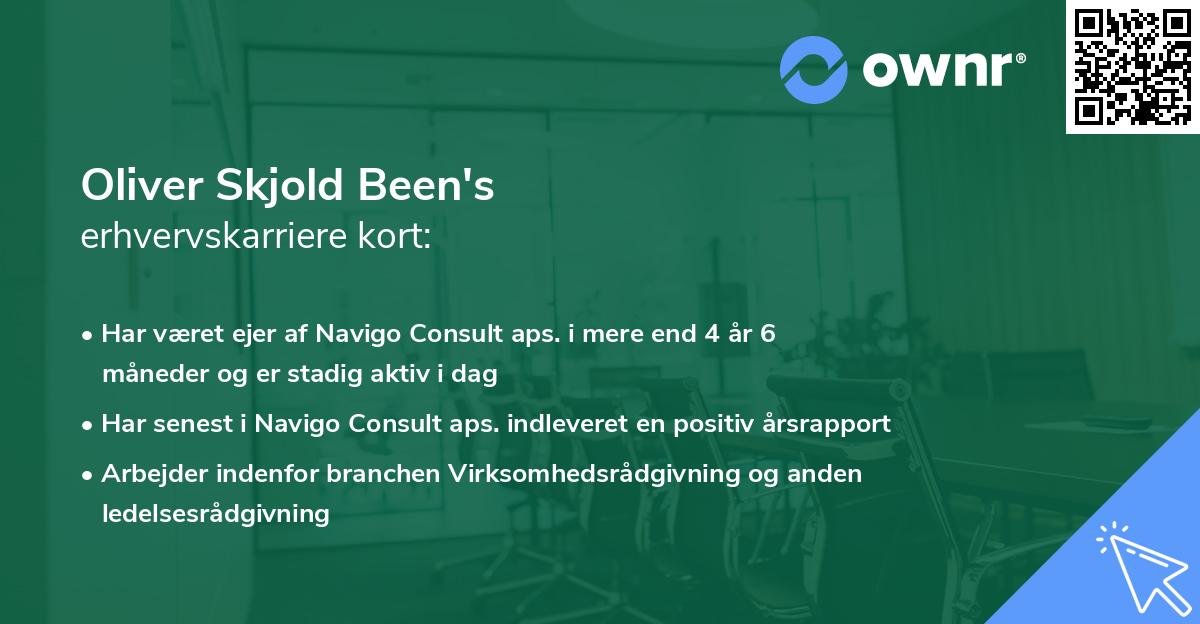 ownr®

Oliver Skjold Been's
erhvervskarriere kort:

• Har været ejer af Navigo Consult aps. i mere end 4 år 6 måneder og er stadig aktiv i dag

• Har senest i Navigo Consult aps. indleveret en positiv årsrapport

• Arbejder indenfor branchen Virksomhedsrådgivning og anden ledelsesrådgivning